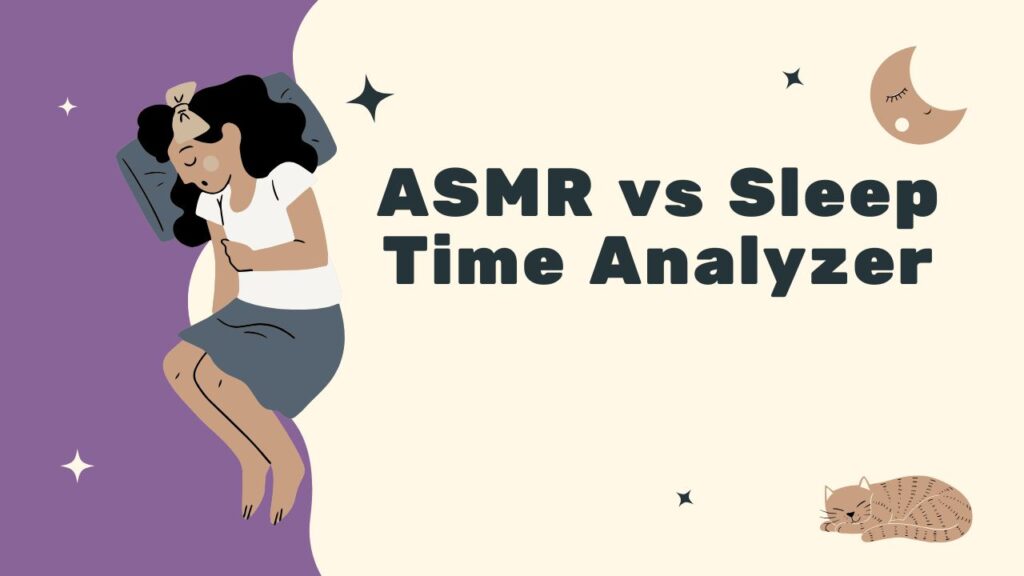 ASMR vs Sleep Time Analyzer